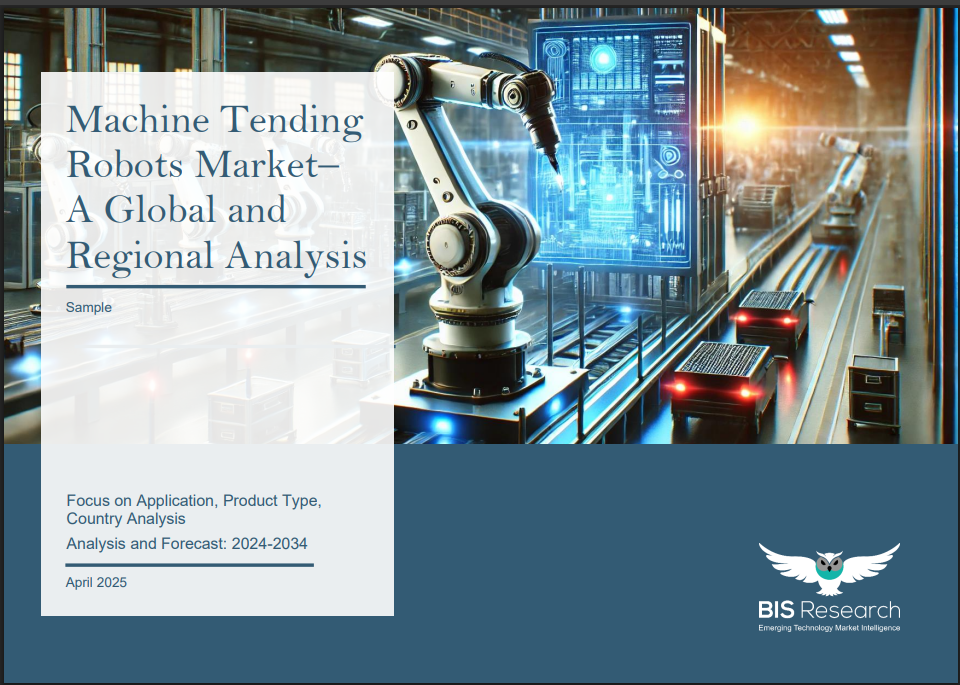 Machine Tending Robots Market– A Global and Regional Analysis

Sample

Focus on Application, Product Type, Country Analysis

Analysis and Forecast: 2024-2034

April 2025

BIS Research
Emerging Technology Market Intelligence